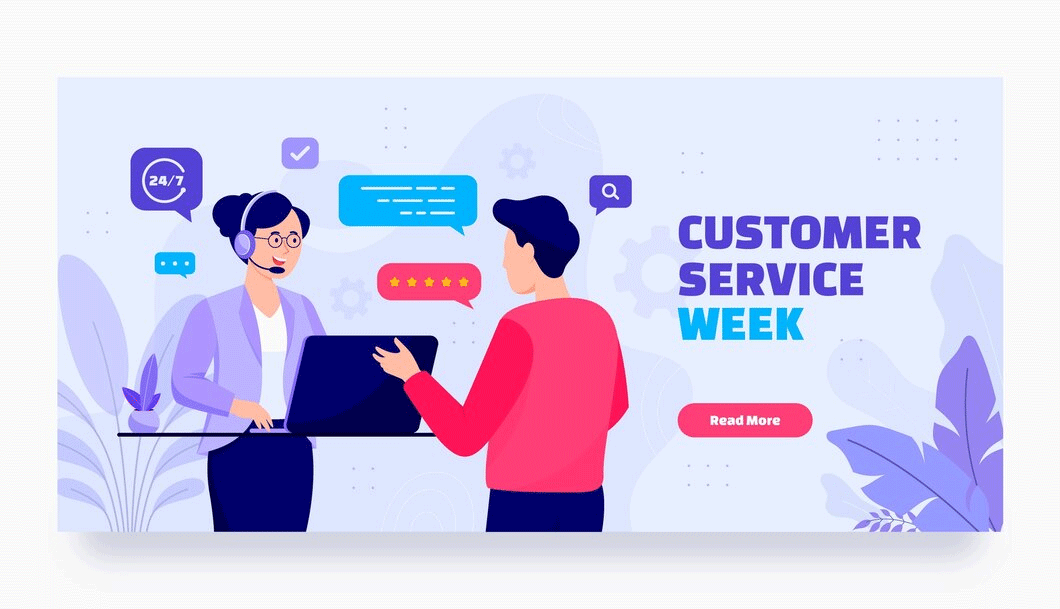 24/7

CUSTOMER SERVICE WEEK

Read More